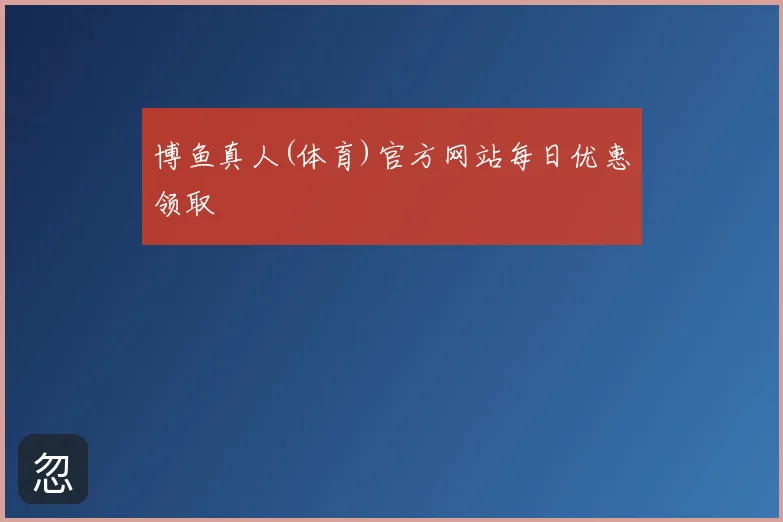 博鱼真人(体育)官方网站每日优惠领取

忽